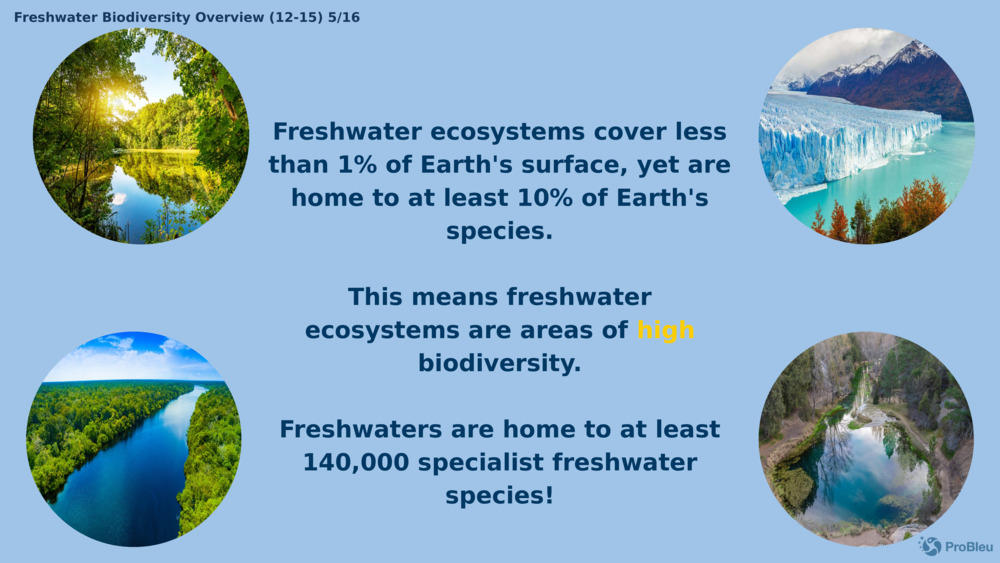 Freshwater Biodiversity Overview (12-15) 5/16

Freshwater ecosystems cover less than 1% of Earth's surface, yet are home to at least 10% of Earth's species.

This means freshwater ecosystems are areas of high biodiversity.

Freshwaters are home to at least 140,000 specialist freshwater species!

ProBleu